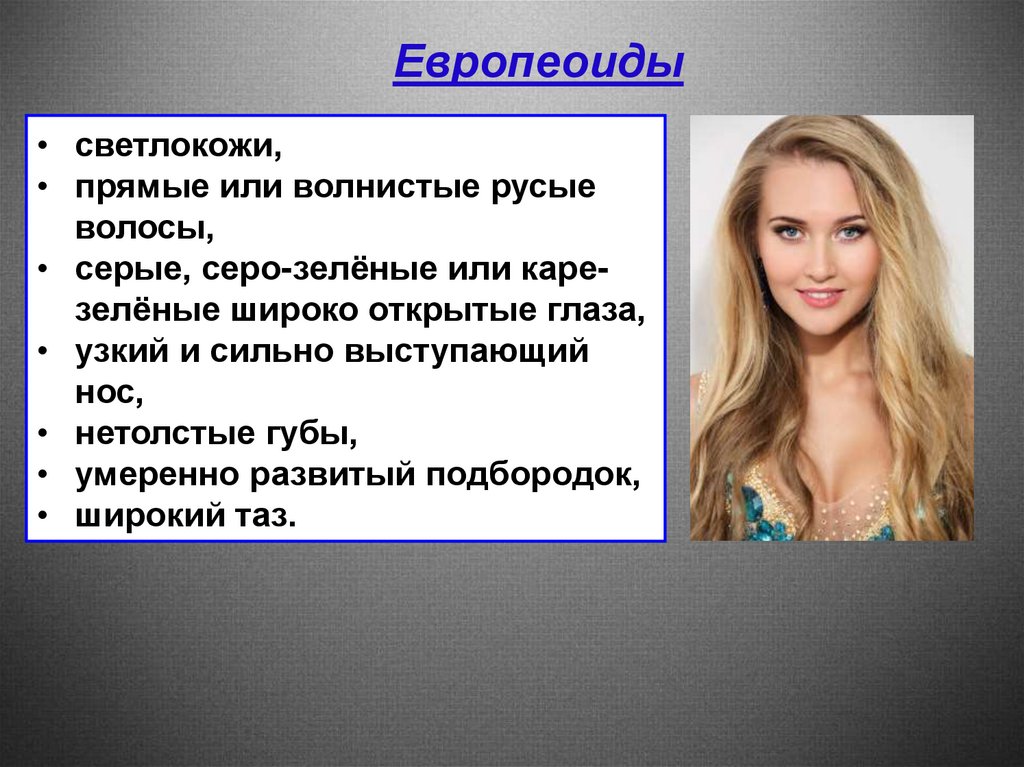 Европеоиды

• светлокожи,
• прямые или волнистые русые волосы,
• серые, серо-зелёные или каре-зелёные широко открытые глаза,
• узкий и сильно выступающий нос,
• нетолстые губы,
• умеренно развитый подбородок,
• широкий таз.